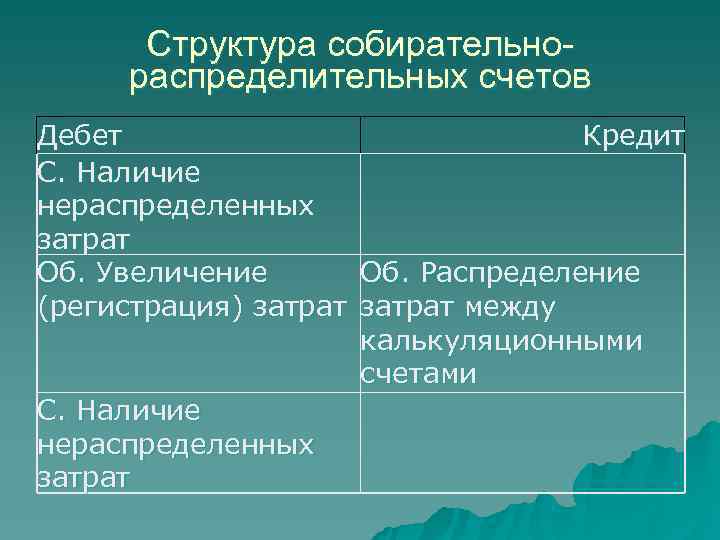 Структура собирательно-распределительных счетов

| Дебет | Кредит |
|---|---|
| С. Наличие нераспределенных затрат | |
| Об. Увеличение (регистрация) затрат | Об. Распределение затрат между калькуляционными счетами |
| С. Наличие нераспределенных затрат | |